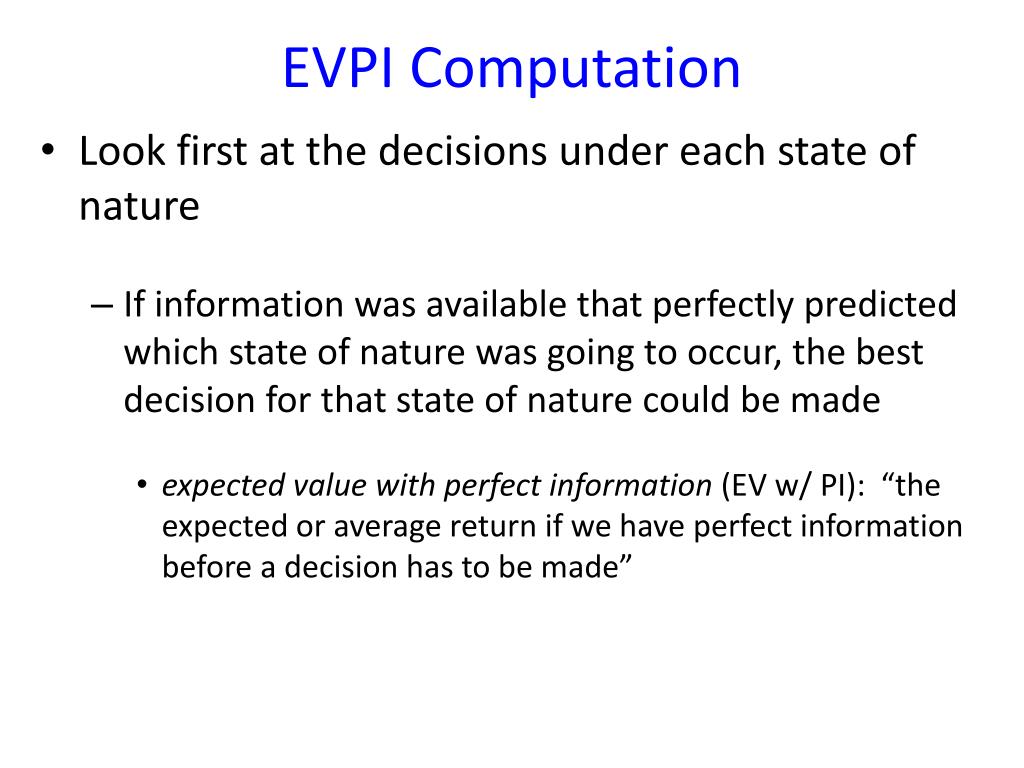 EVPI Computation

• Look first at the decisions under each state of nature

– If information was available that perfectly predicted which state of nature was going to occur, the best decision for that state of nature could be made

• expected value with perfect information (EV w/ PI): “the expected or average return if we have perfect information before a decision has to be made”